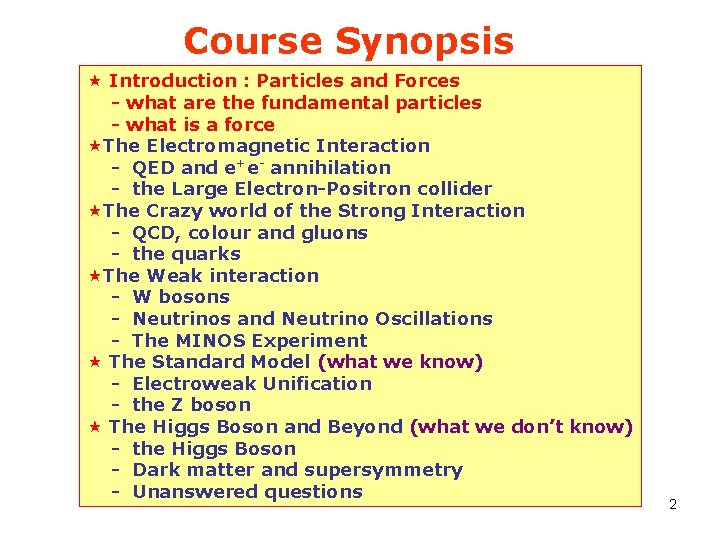 Course Synopsis

★ Introduction : Particles and Forces
- what are the fundamental particles
- what is a force
★The Electromagnetic Interaction
- QED and $e^+e^-$ annihilation
- the Large Electron-Positron collider
★The Crazy world of the Strong Interaction
- QCD, colour and gluons
- the quarks
★The Weak interaction
- W bosons
- Neutrinos and Neutrino Oscillations
- The MINOS Experiment
★ The Standard Model (what we know)
- Electroweak Unification
- the Z boson
★ The Higgs Boson and Beyond (what we don't know)
- the Higgs Boson
- Dark matter and supersymmetry
- Unanswered questions

2